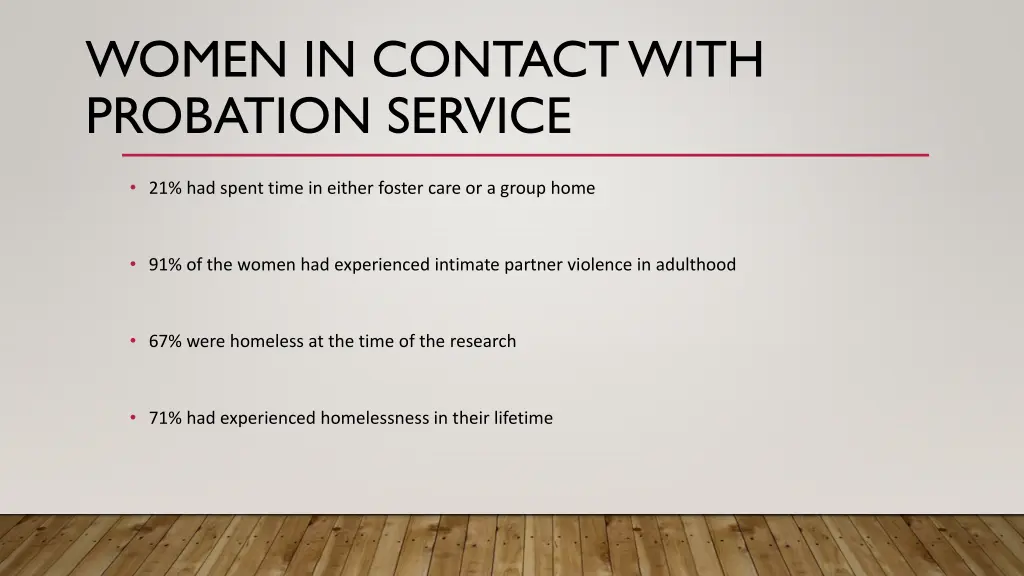 WOMEN IN CONTACT WITH PROBATION SERVICE

• 21% had spent time in either foster care or a group home

• 91% of the women had experienced intimate partner violence in adulthood

• 67% were homeless at the time of the research

• 71% had experienced homelessness in their lifetime